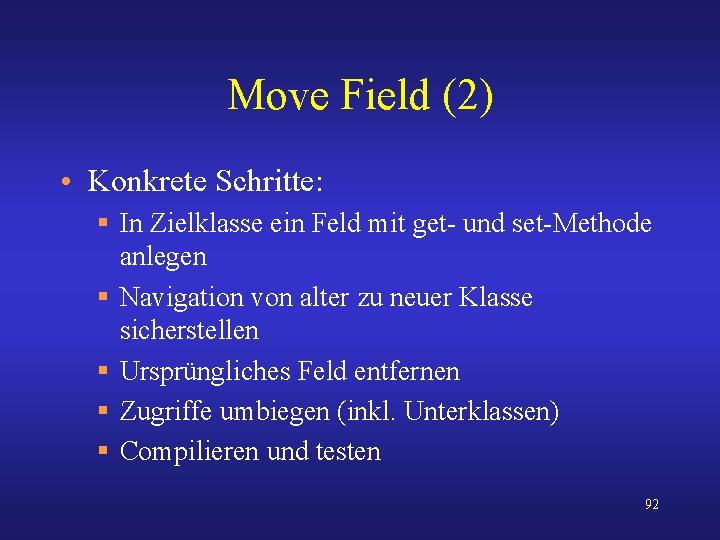 Move Field (2)

• Konkrete Schritte:
  ▪ In Zielklasse ein Feld mit get- und set-Methode anlegen
  ▪ Navigation von alter zu neuer Klasse sicherstellen
  ▪ Ursprüngliches Feld entfernen
  ▪ Zugriffe umbiegen (inkl. Unterklassen)
  ▪ Compilieren und testen

92